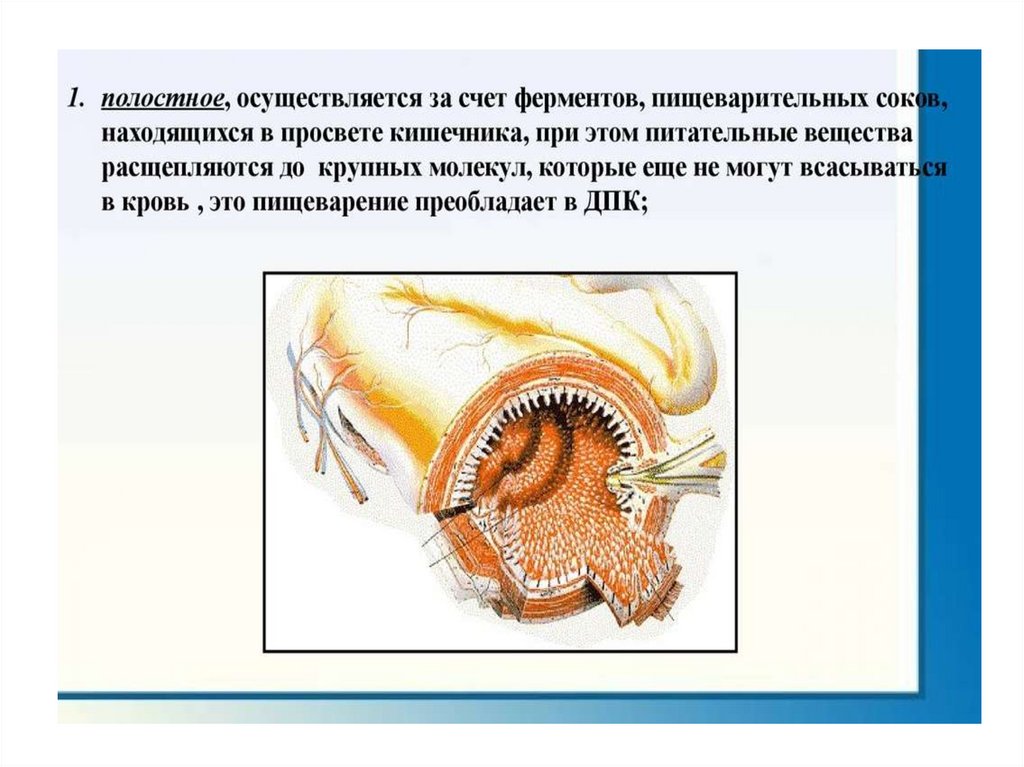 1. полостное, осуществляется за счет ферментов, пищеварительных соков, находящихся в просвете кишечника, при этом питательные вещества расщепляются до крупных молекул, которые еще не могут всасываться в кровь , это пищеварение преобладает в ДПК;